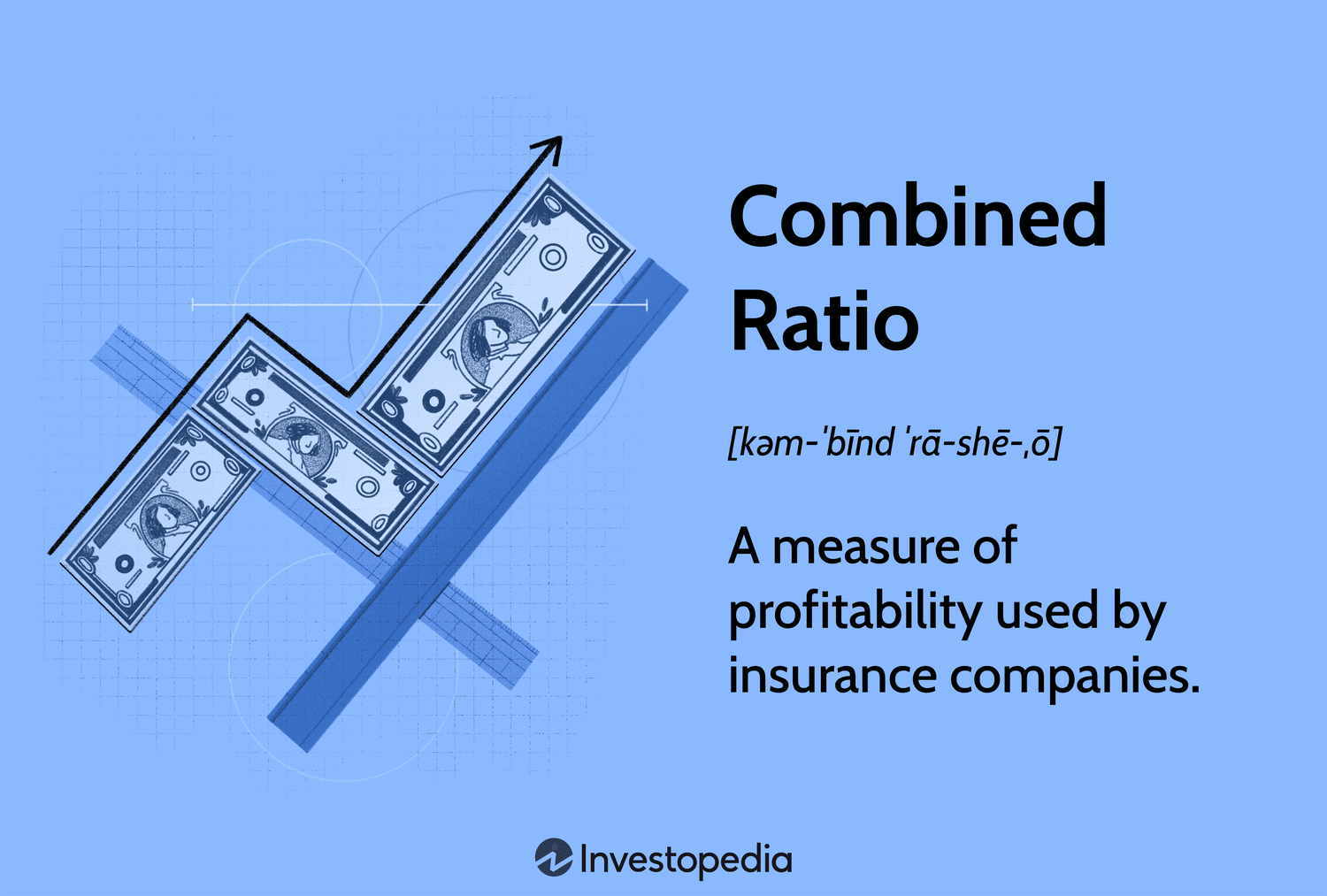 Combined Ratio

[kəm-ˈbīnd ˈrā-shē-ˌō]

A measure of profitability used by insurance companies.

Investopedia